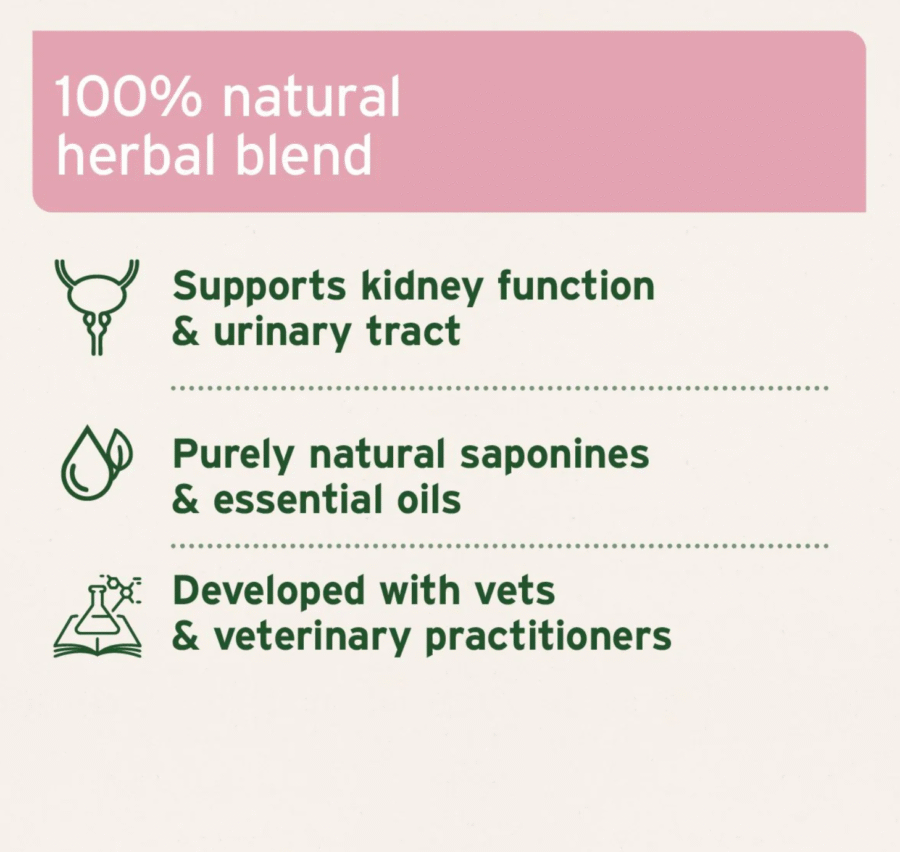 100% natural
herbal blend

Supports kidney function
& urinary tract

Purely natural saponines
& essential oils

Developed with vets
& veterinary practitioners